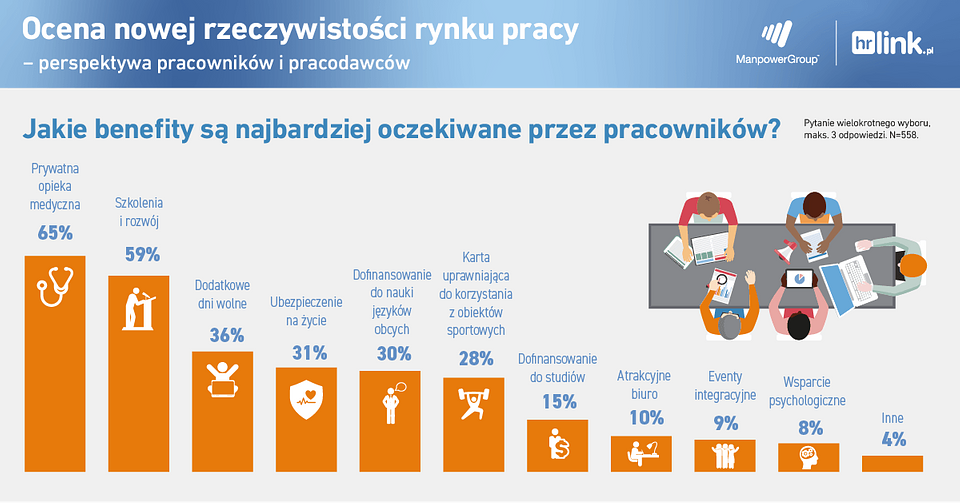 Ocena nowej rzeczywistości rynku pracy
– perspektywa pracowników i pracodawców

ManpowerGroup

hrlink.pl

Jakie benefity są najbardziej oczekiwane przez pracowników?

Pytanie wielokrotnego wyboru, maks. 3 odpowiedzi. N=558.

Prywatna opieka medyczna
65%

Szkolenia i rozwój
59%

Dodatkowe dni wolne
36%

Ubezpieczenie na życie
31%

Dofinansowanie do nauki języków obcych
30%

Karta uprawniająca do korzystania z obiektów sportowych
28%

Dofinansowanie do studiów
15%

Atrakcyjne biuro
10%

Eventy integracyjne
9%

Wsparcie psychologiczne
8%

Inne
4%